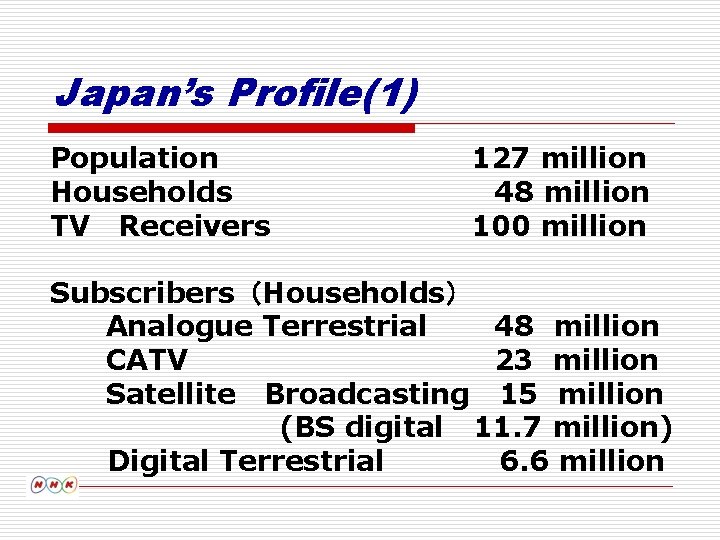 Japan's Profile(1)

Population 127 million
Households 48 million
TV Receivers 100 million

Subscribers (Households)
Analogue Terrestrial 48 million
CATV 23 million
Satellite Broadcasting 15 million
(BS digital 11.7 million)
Digital Terrestrial 6.6 million

NHK